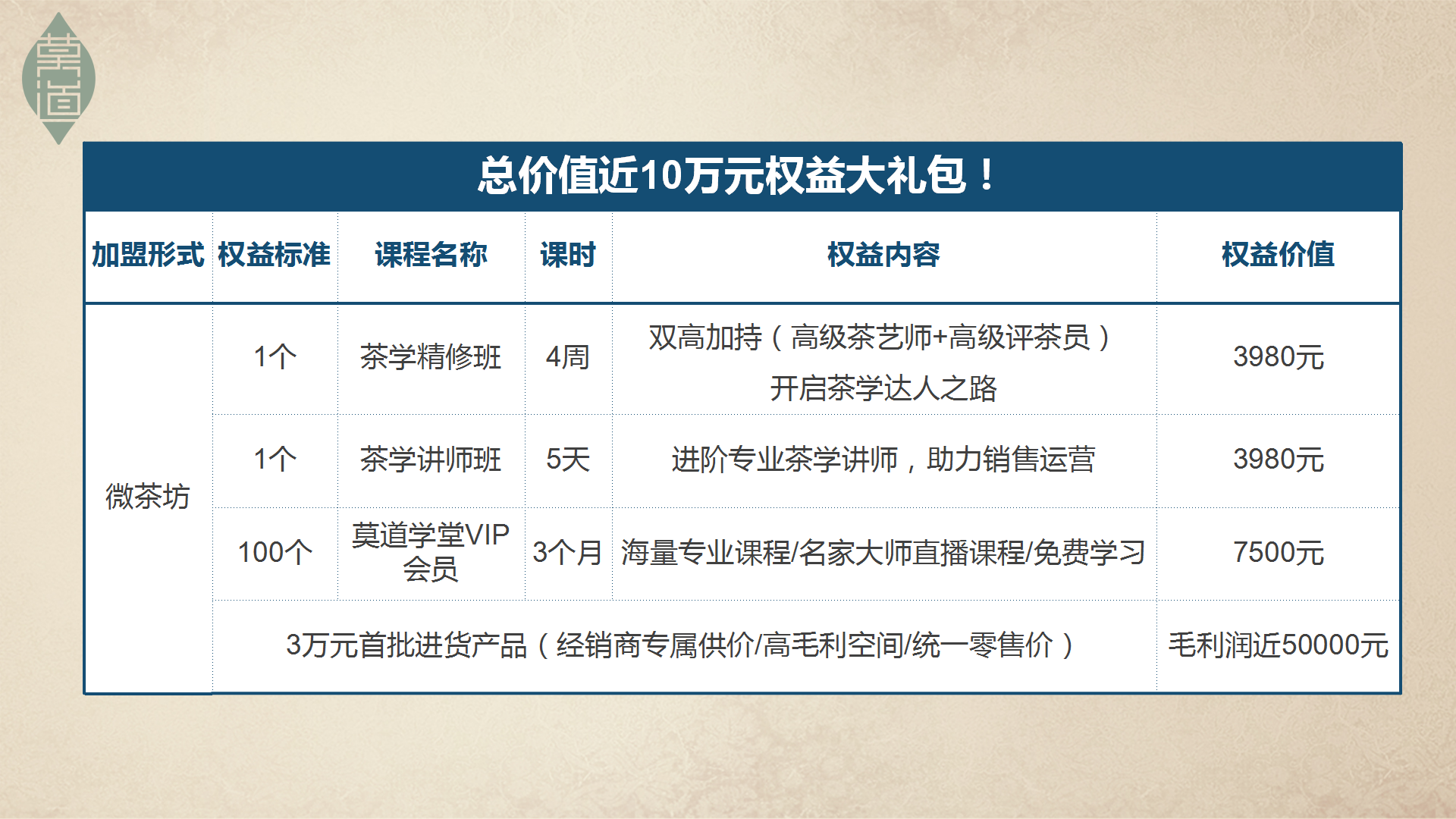 莫道

总价值近10万元权益大礼包！

| 加盟形式 | 权益标准 | 课程名称 | 课时 | 权益内容 | 权益价值 |
|---|---|---|---|---|---|
| 微茶坊 | 1个 | 茶学精修班 | 4周 | 双高加持（高级茶艺师+高级评茶员）开启茶学达人之路 | 3980元 |
| | 1个 | 茶学讲师班 | 5天 | 进阶专业茶学讲师，助力销售运营 | 3980元 |
| | 100个 | 莫道学堂VIP会员 | 3个月 | 海量专业课程/名家大师直播课程/免费学习 | 7500元 |
| | 3万元首批进货产品（经销商专属供价/高毛利空间/统一零售价） | | | | 毛利润近50000元 |